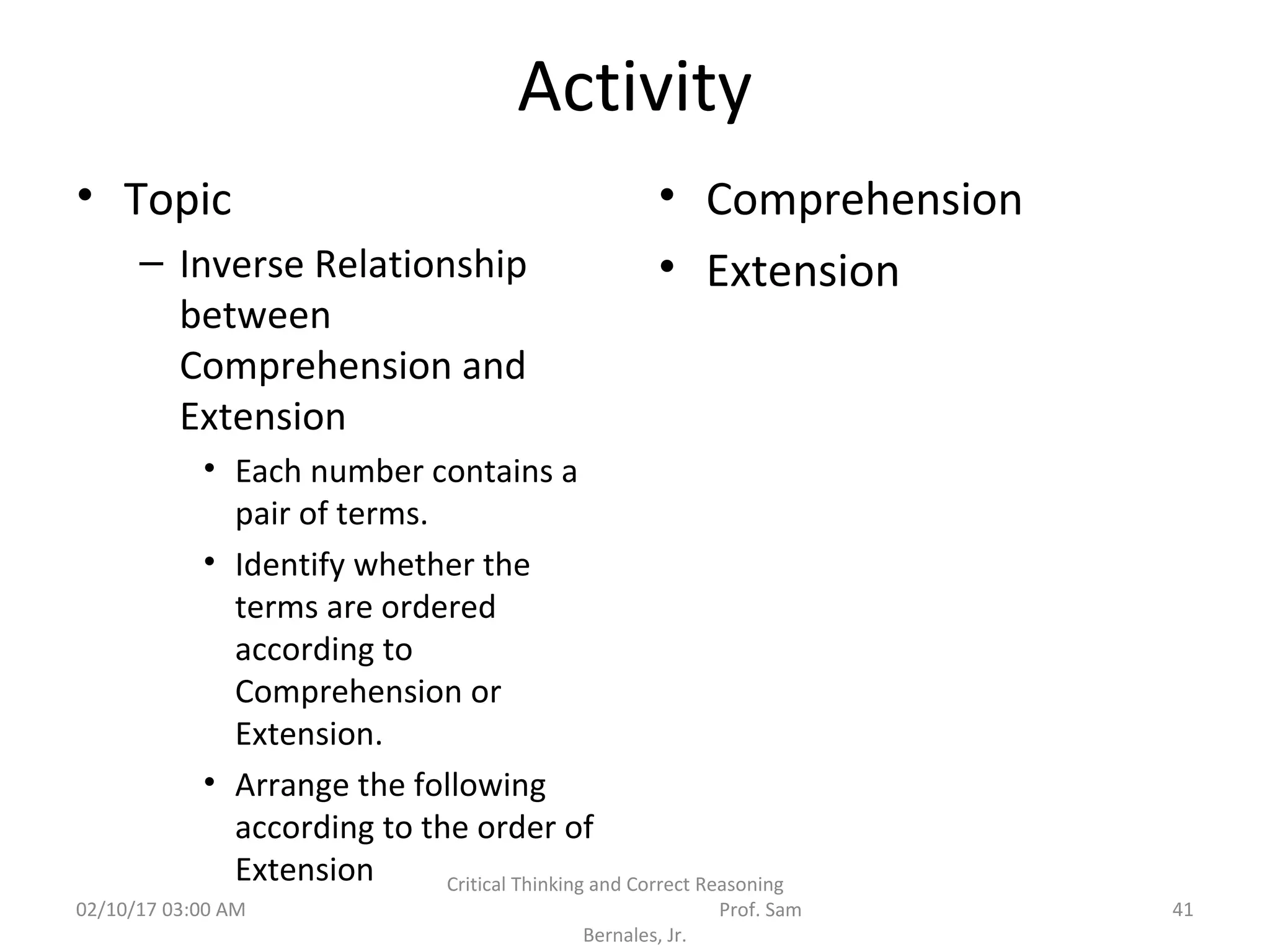 Activity

• Topic

– Inverse Relationship between Comprehension and Extension

• Each number contains a pair of terms.

• Identify whether the terms are ordered according to Comprehension or Extension.

• Arrange the following according to the order of Extension

• Comprehension

• Extension

02/10/17 03:00 AM

Critical Thinking and Correct Reasoning Prof. Sam Bernales, Jr.

41